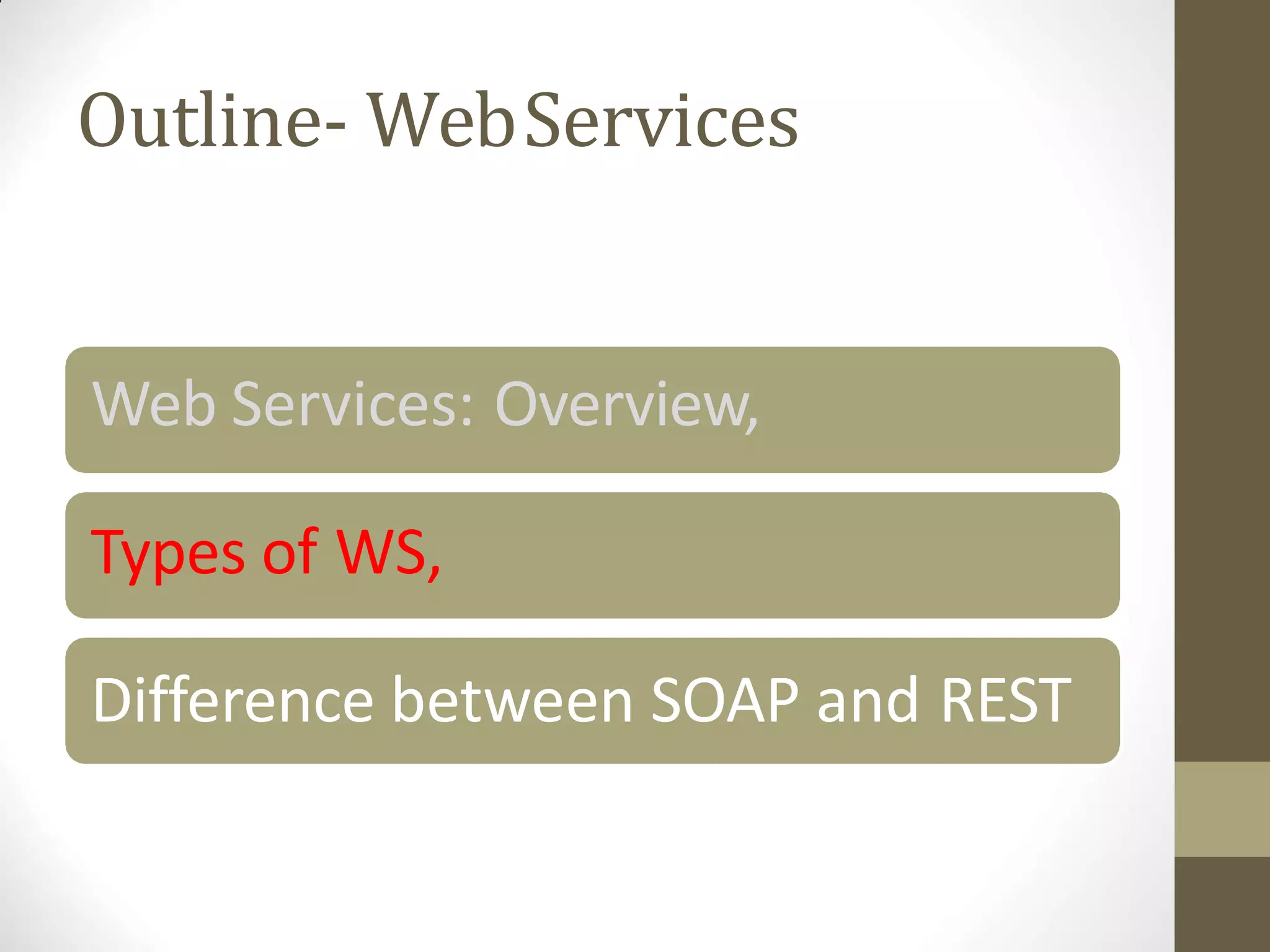 Outline- Web Services

Web Services: Overview,

Types of WS,

Difference between SOAP and REST